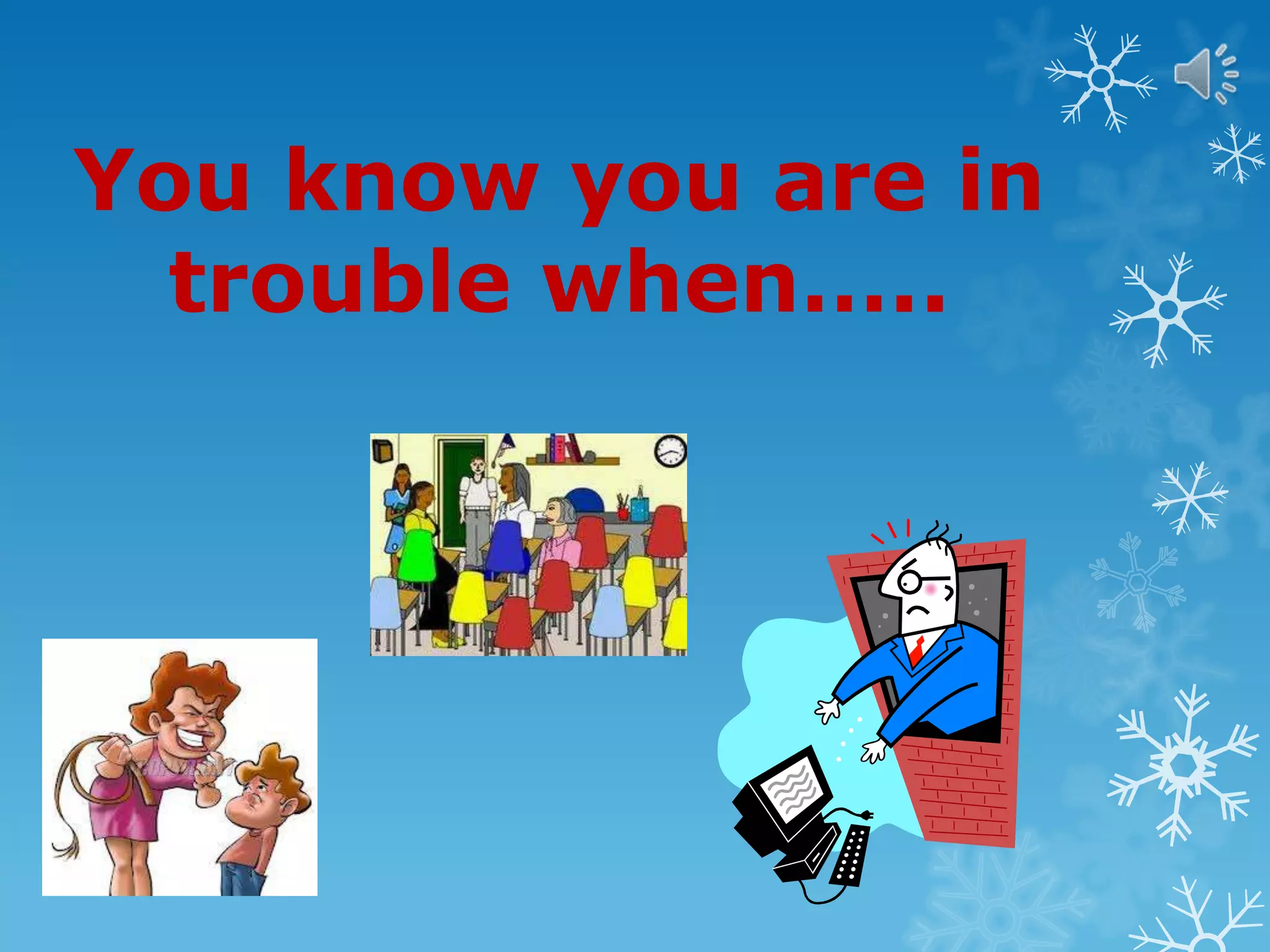 You know you are in trouble when…..